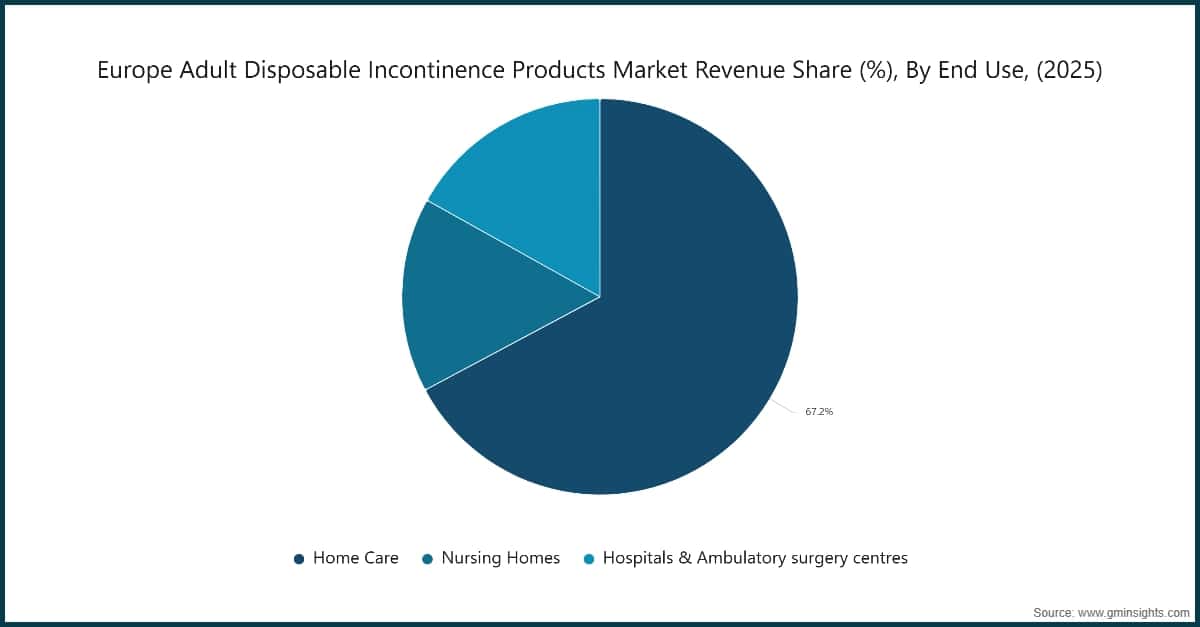 Europe Adult Disposable Incontinence Products Market Revenue Share (%), By End Use, (2025)

67.2%

Home Care
Nursing Homes
Hospitals & Ambulatory surgery centres

Source: www.gminsights.com